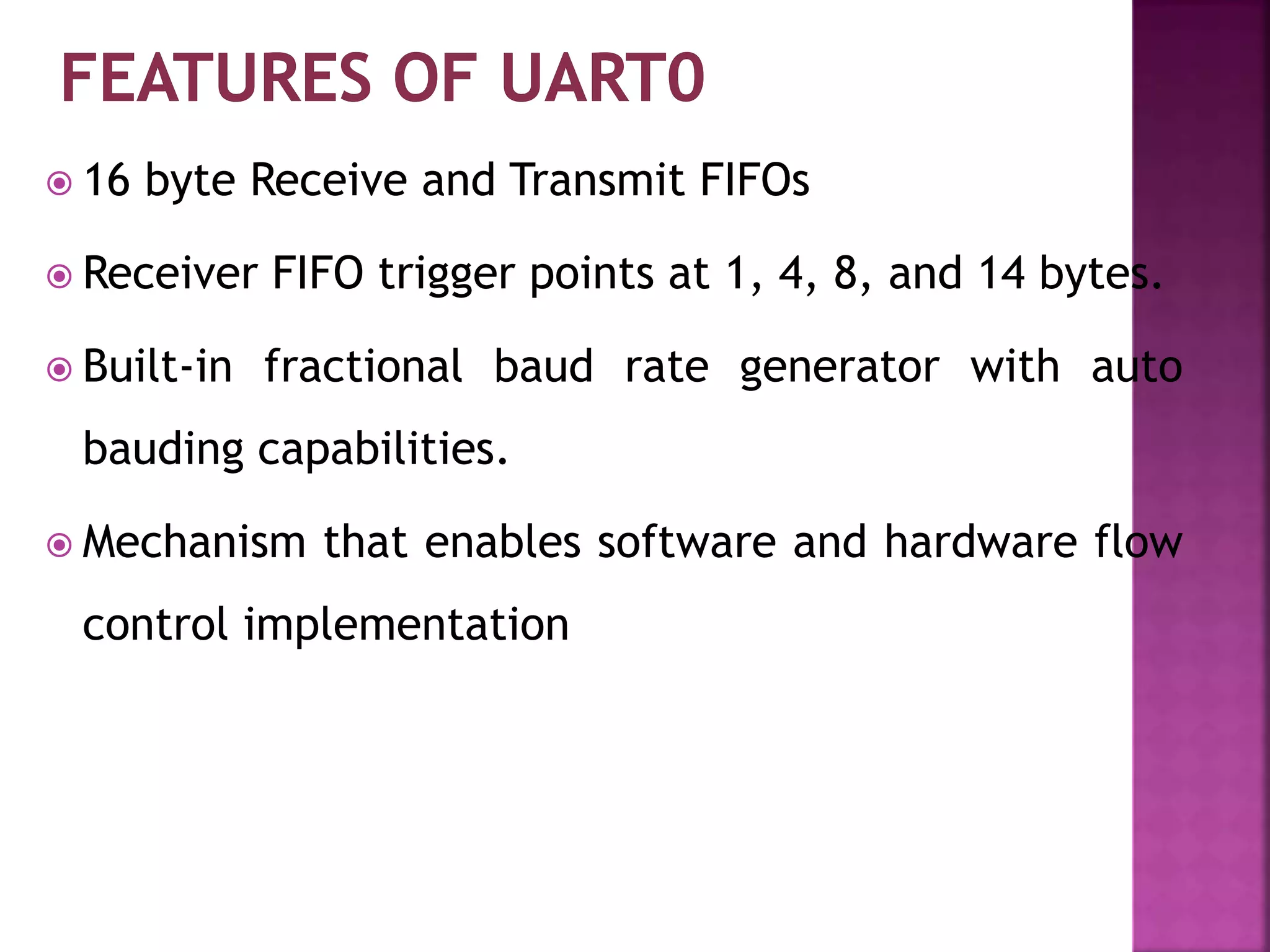 FEATURES OF UART0

16 byte Receive and Transmit FIFOs

Receiver FIFO trigger points at 1, 4, 8, and 14 bytes.

Built-in fractional baud rate generator with auto bauding capabilities.

Mechanism that enables software and hardware flow control implementation